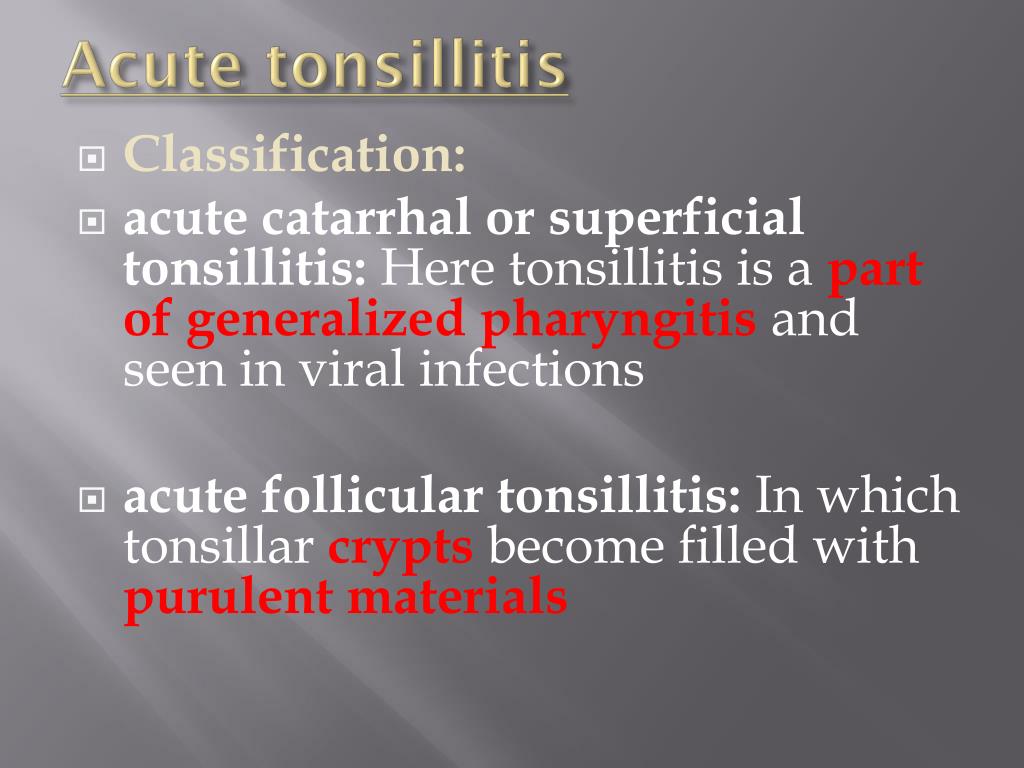 Acute tonsillitis

Classification:

acute catarrhal or superficial tonsillitis: Here tonsillitis is a part of generalized pharyngitis and seen in viral infections

acute follicular tonsillitis: In which tonsillar crypts become filled with purulent materials